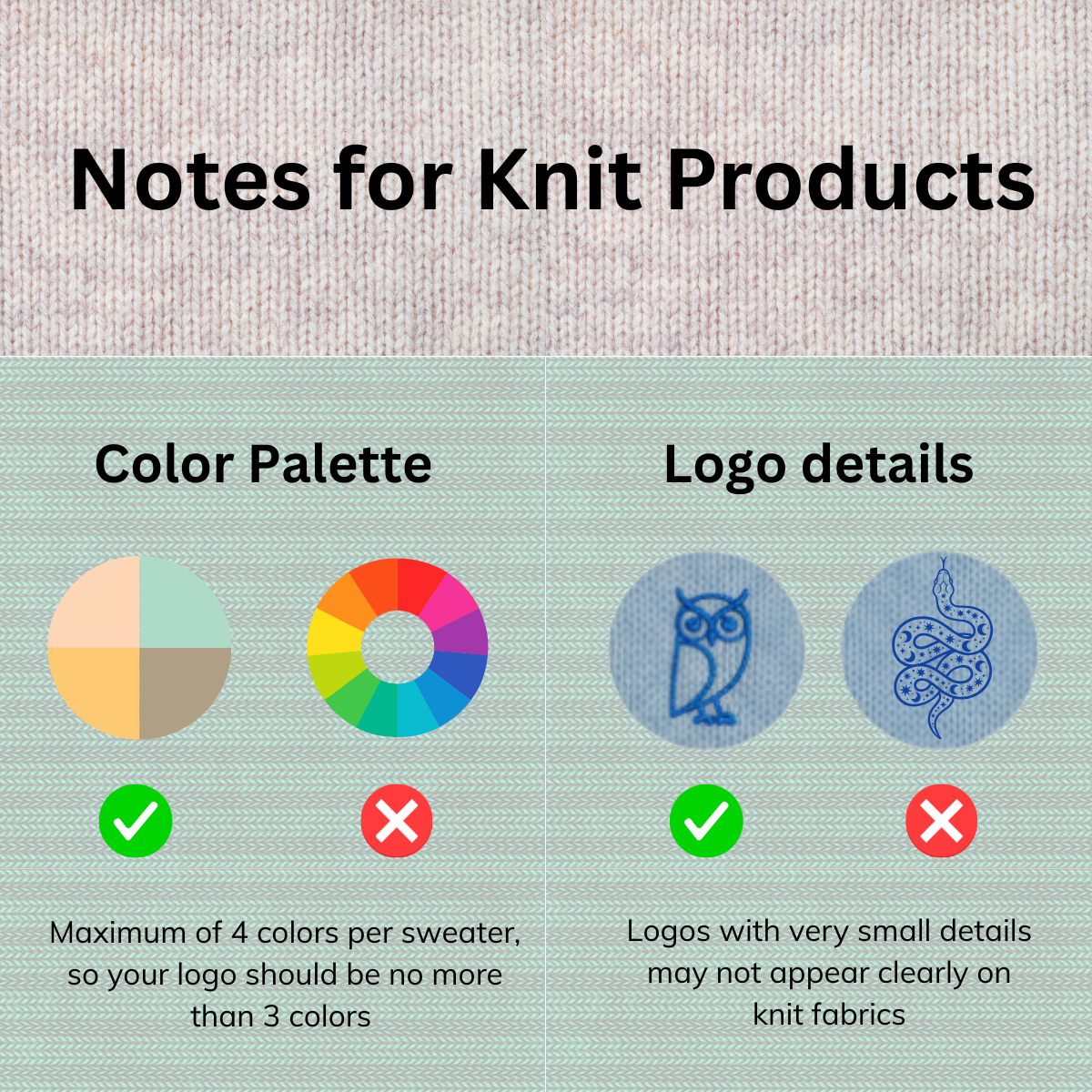 Notes for Knit Products

Color Palette

Maximum of 4 colors per sweater, so your logo should be no more than 3 colors

Logo details

Logos with very small details may not appear clearly on knit fabrics